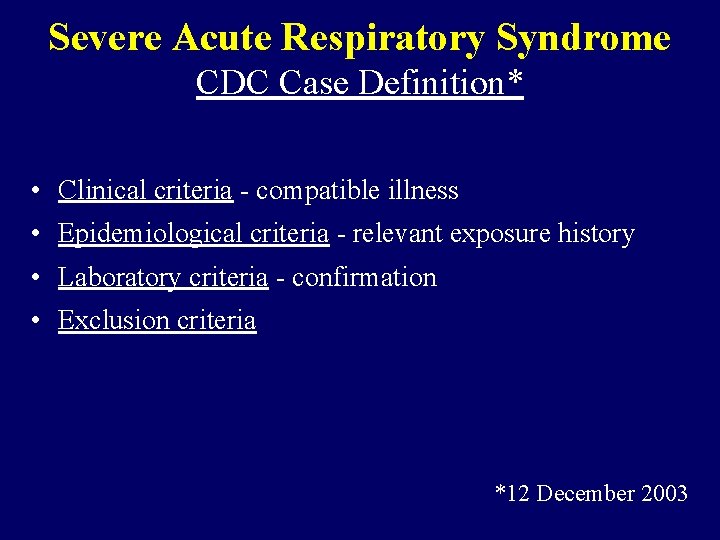 Severe Acute Respiratory Syndrome
CDC Case Definition*

• Clinical criteria - compatible illness
• Epidemiological criteria - relevant exposure history
• Laboratory criteria - confirmation
• Exclusion criteria

*12 December 2003